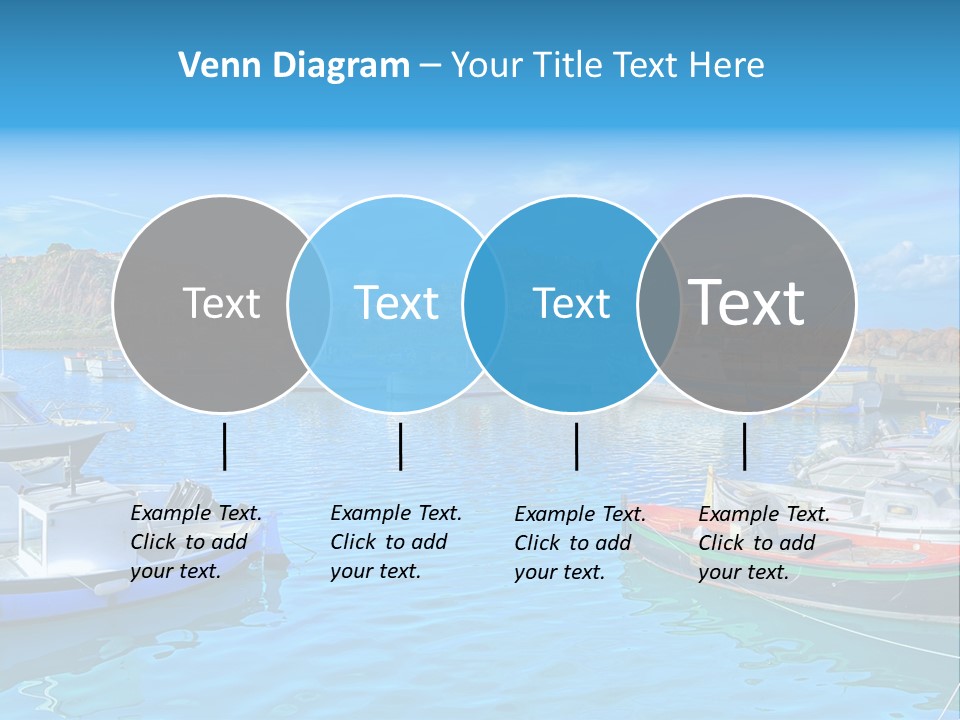 Venn Diagram – Your Title Text Here

Text

Text

Text

Text

Example Text. Click to add your text.

Example Text. Click to add your text.

Example Text. Click to add your text.

Example Text. Click to add your text.